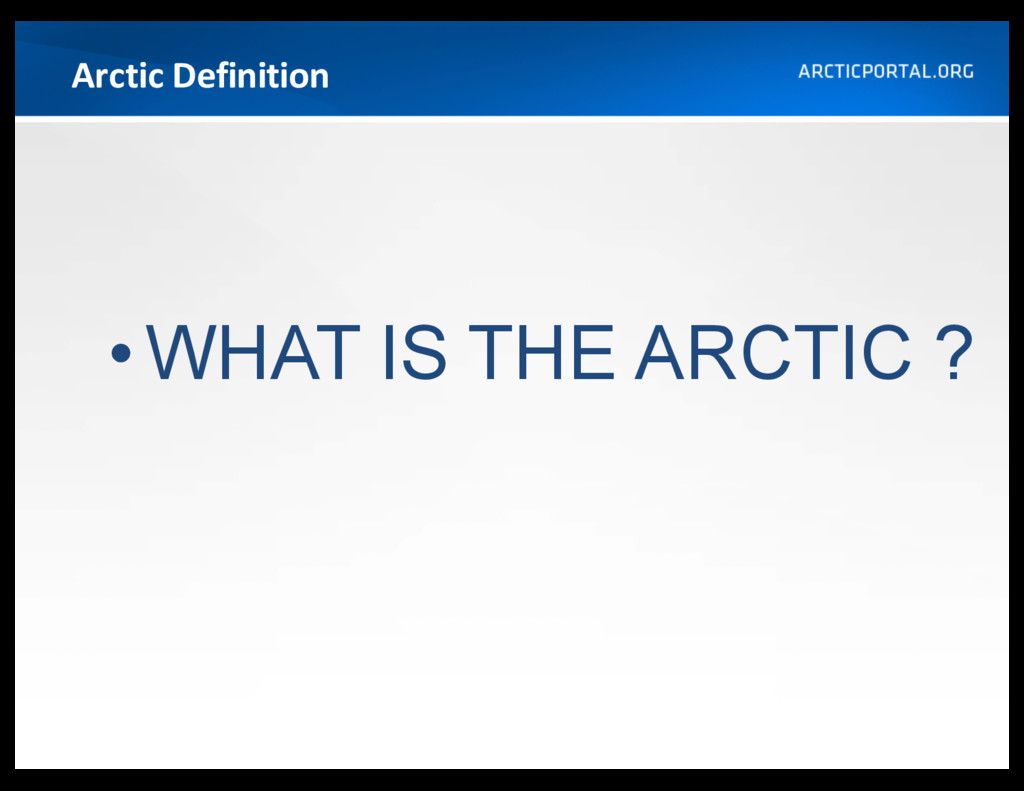 Arctic Definition

ARCTICPORTAL.ORG

• WHAT IS THE ARCTIC ?